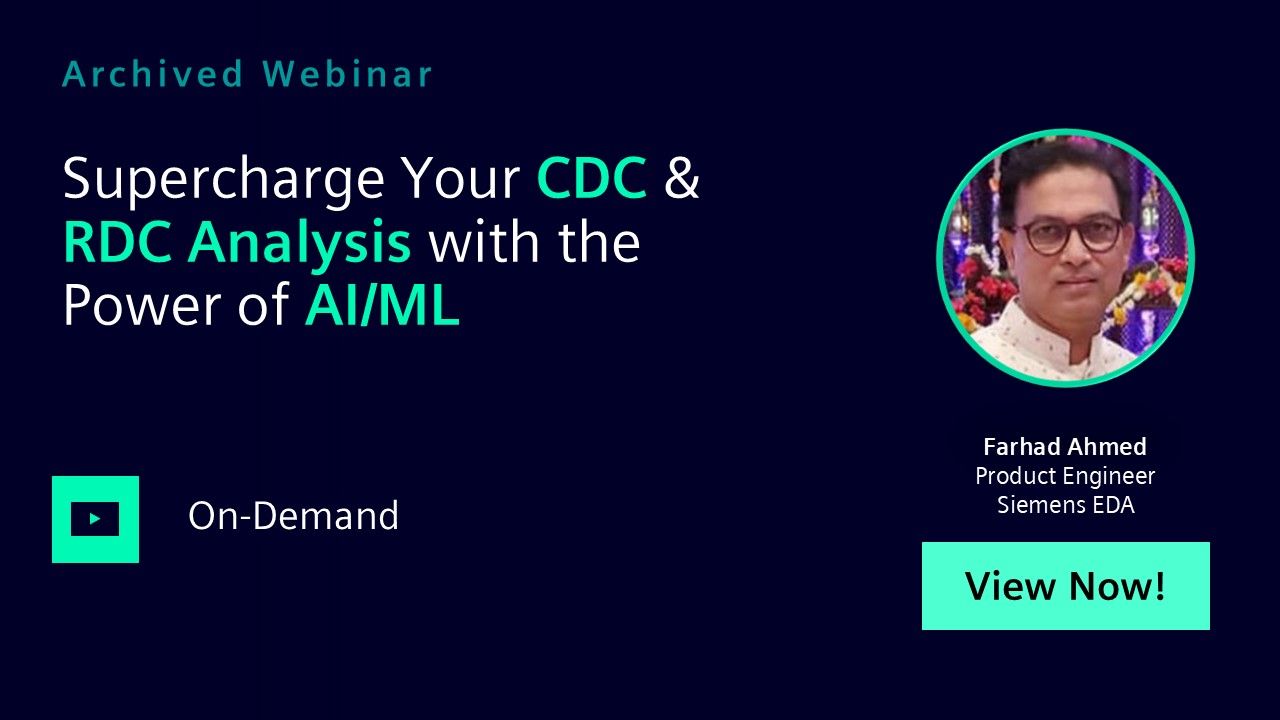 Archived Webinar

Supercharge Your CDC & RDC Analysis with the Power of AI/ML

On-Demand

Farhad Ahmed
Product Engineer
Siemens EDA

View Now!